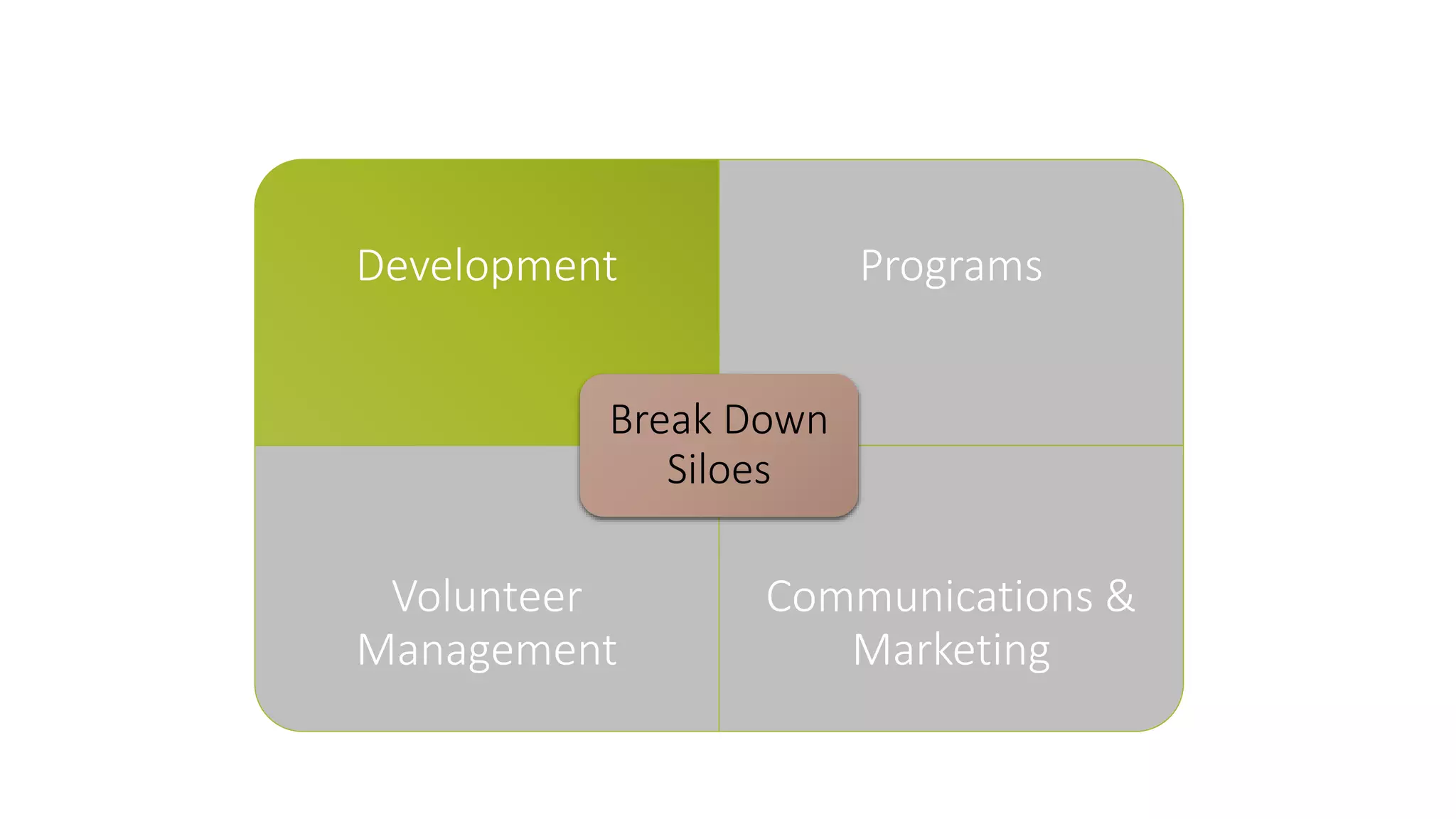 Development

Programs

Break Down Siloes

Volunteer Management

Communications & Marketing